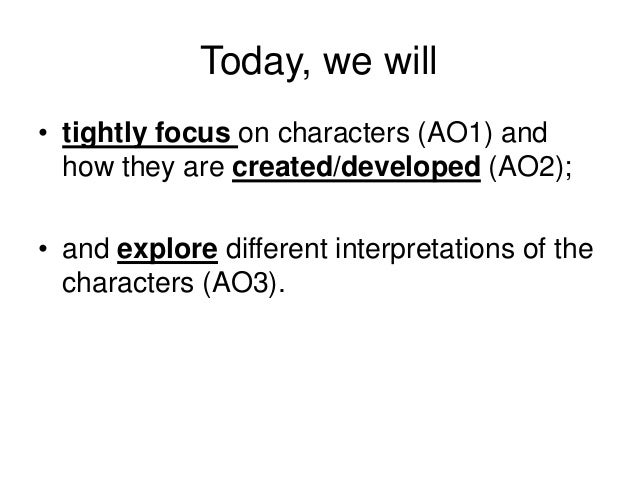 Today, we will

• tightly focus on characters (AO1) and how they are created/developed (AO2);

• and explore different interpretations of the characters (AO3).